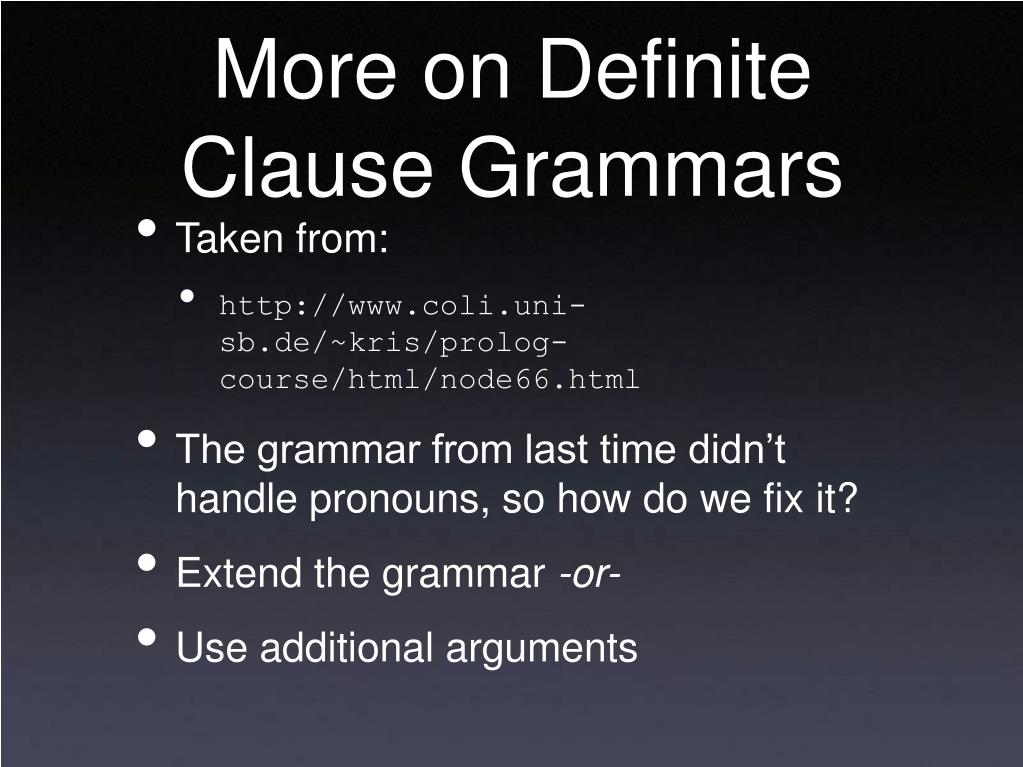 More on Definite Clause Grammars

• Taken from:
  • http://www.coli.uni-sb.de/~kris/prolog-course/html/node66.html
• The grammar from last time didn’t handle pronouns, so how do we fix it?
• Extend the grammar -or-
• Use additional arguments